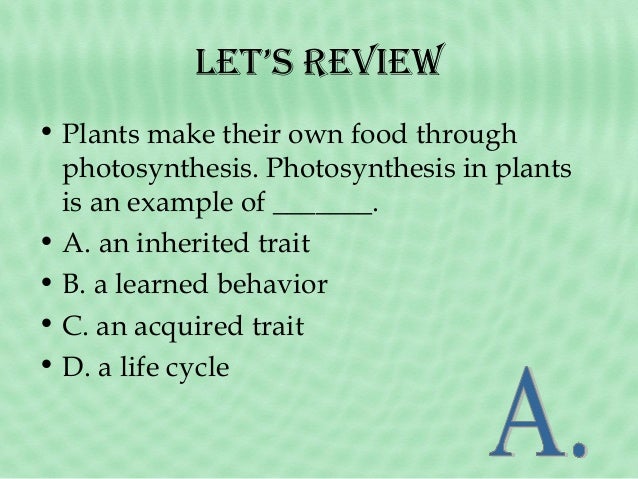 LET'S REVIEW

• Plants make their own food through photosynthesis. Photosynthesis in plants is an example of _______.
• A. an inherited trait
• B. a learned behavior
• C. an acquired trait
• D. a life cycle

A.